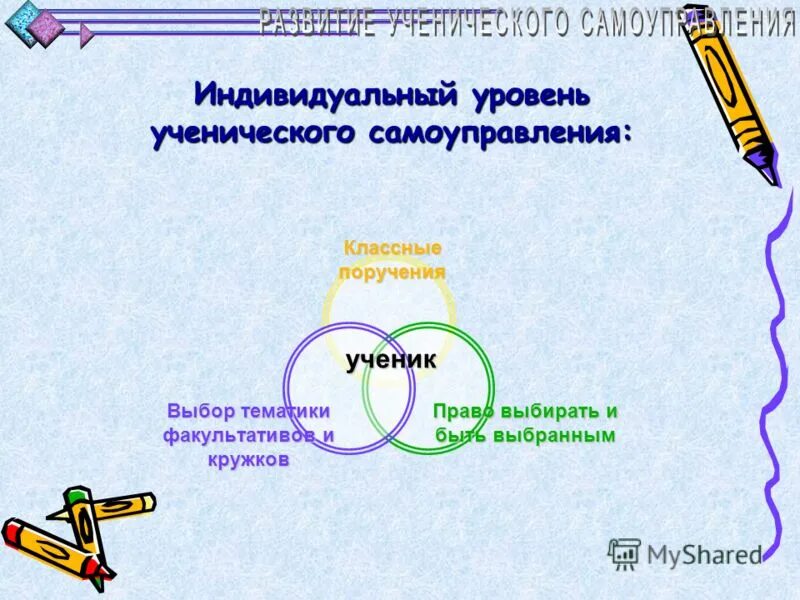 РАЗВИТИЕ УЧЕНИЧЕСКОГО САМОУПРАВЛЕНИЯ

Индивидуальный уровень ученического самоуправления:

Классные поручения

ученик

Выбор тематики факультативов и кружков

Право выбирать и быть выбранным

MyShared